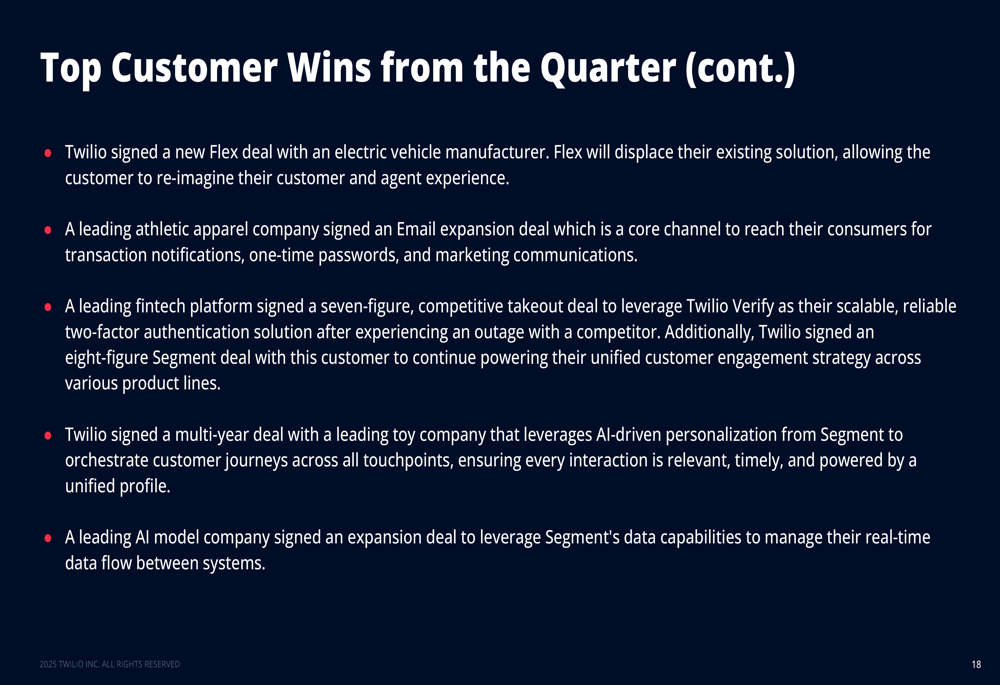 Top Customer Wins from the Quarter (cont.)

- Twilio signed a new Flex deal with an electric vehicle manufacturer. Flex will displace their existing solution, allowing the customer to re-imagine their customer and agent experience.

- A leading athletic apparel company signed an Email expansion deal which is a core channel to reach their consumers for transaction notifications, one-time passwords, and marketing communications.

- A leading fintech platform signed a seven-figure, competitive takeout deal to leverage Twilio Verify as their scalable, reliable two-factor authentication solution after experiencing an outage with a competitor. Additionally, Twilio signed an eight-figure Segment deal with this customer to continue powering their unified customer engagement strategy across various product lines.

- Twilio signed a multi-year deal with a leading toy company that leverages AI-driven personalization from Segment to orchestrate customer journeys across all touchpoints, ensuring every interaction is relevant, timely, and powered by a unified profile.

- A leading AI model company signed an expansion deal to leverage Segment's data capabilities to manage their real-time data flow between systems.

2025 TWILIO INC. ALL RIGHTS RESERVED

18